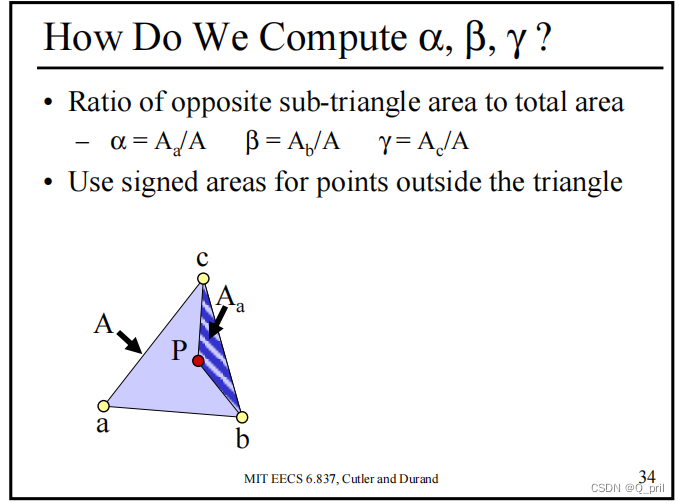 How Do We Compute $\alpha$, $\beta$, $\gamma$ ?

• Ratio of opposite sub-triangle area to total area
– $\alpha = A_a/A$ $\beta = A_b/A$ $\gamma = A_c/A$

• Use signed areas for points outside the triangle

c
$A_a$
A
P
a
b

MIT EECS 6.837, Cutler and Durand

34

CSDN @Q_pril